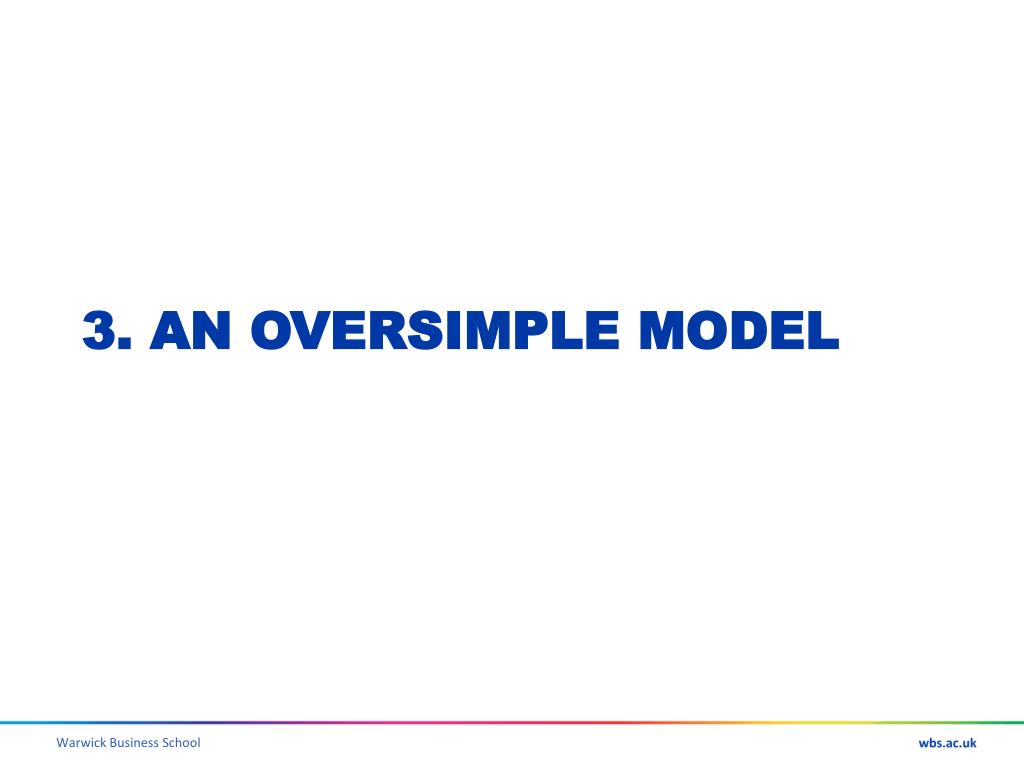 3. AN OVERSIMPLE MODEL

Warwick Business School

wbs.ac.uk